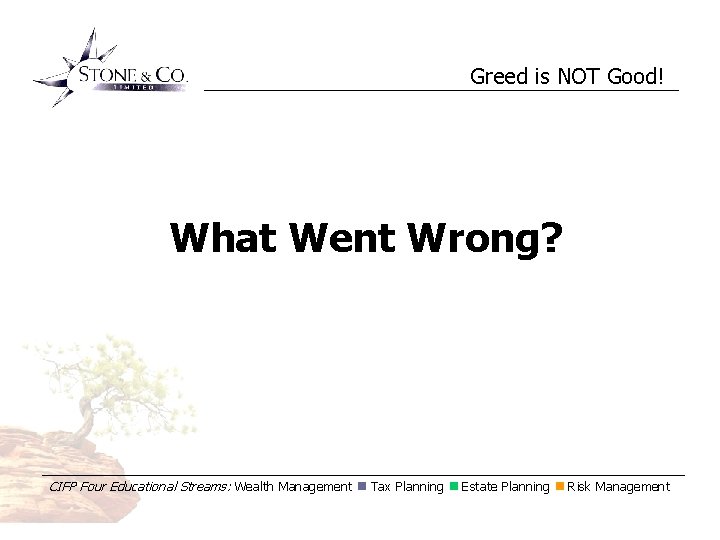 STONE & CO.
LIMITED

Greed is NOT Good!

What Went Wrong?

CIFP Four Educational Streams: Wealth Management ■ Tax Planning ■ Estate Planning ■ Risk Management